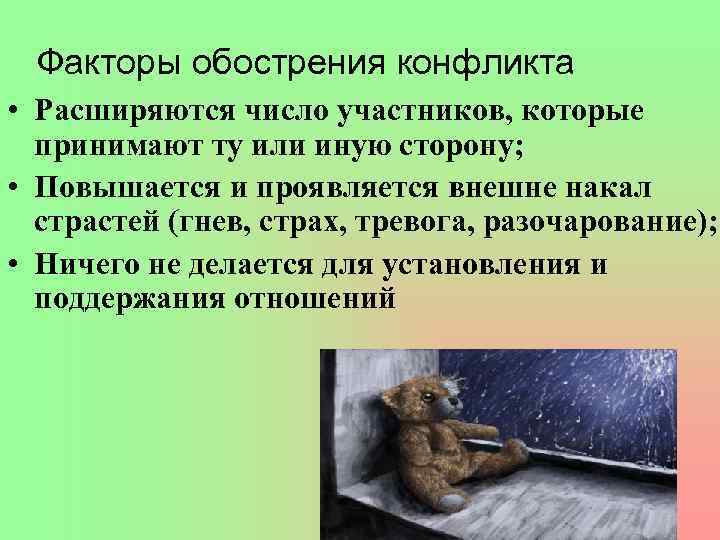 Факторы обострения конфликта

• Расширяются число участников, которые принимают ту или иную сторону;

• Повышается и проявляется внешне накал страстей (гнев, страх, тревога, разочарование);

• Ничего не делается для установления и поддержания отношений